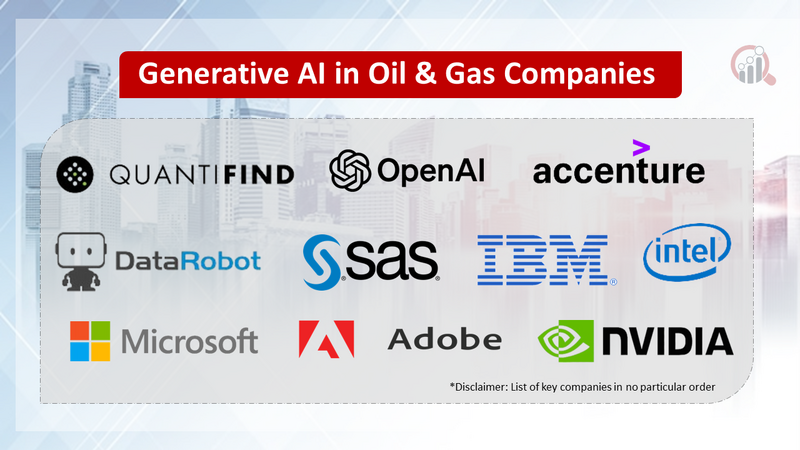 Generative AI in Oil & Gas Companies

QUANTIFIND

OpenAI

accenture

DataRobot

sas

IBM

intel

Microsoft

Adobe

NVIDIA

*Disclaimer: List of key companies in no particular order